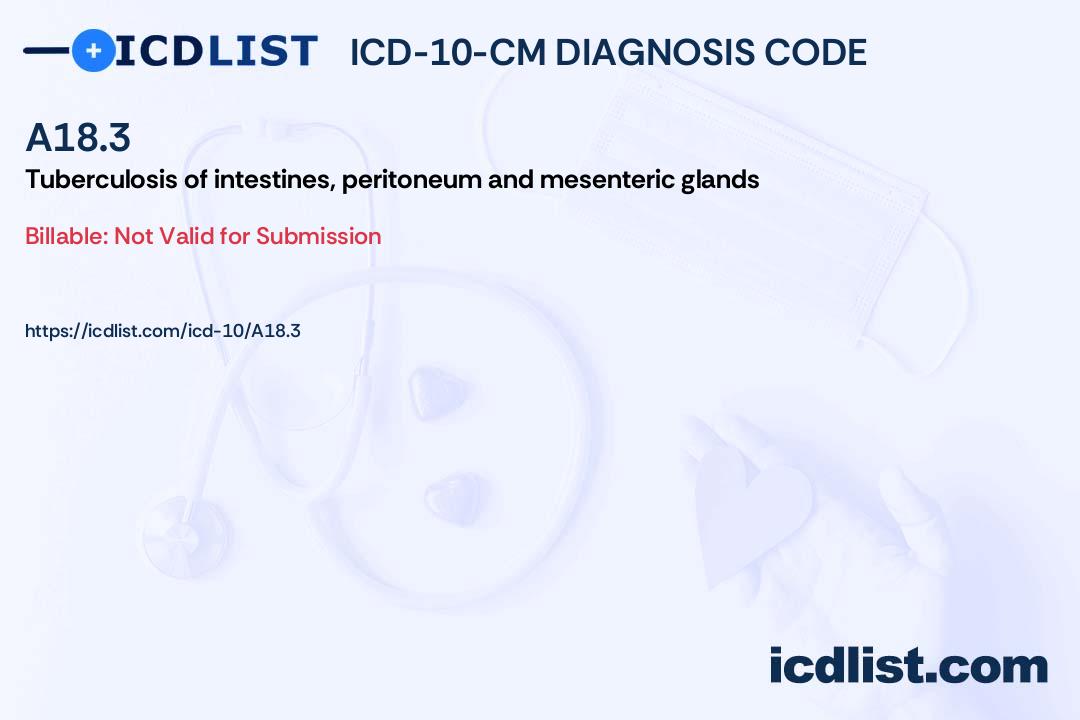 ICDLIST ICD-10-CM DIAGNOSIS CODE

A18.3

Tuberculosis of intestines, peritoneum and mesenteric glands

Billable: Not Valid for Submission

https://icdlist.com/icd-10/A18.3

icdlist.com